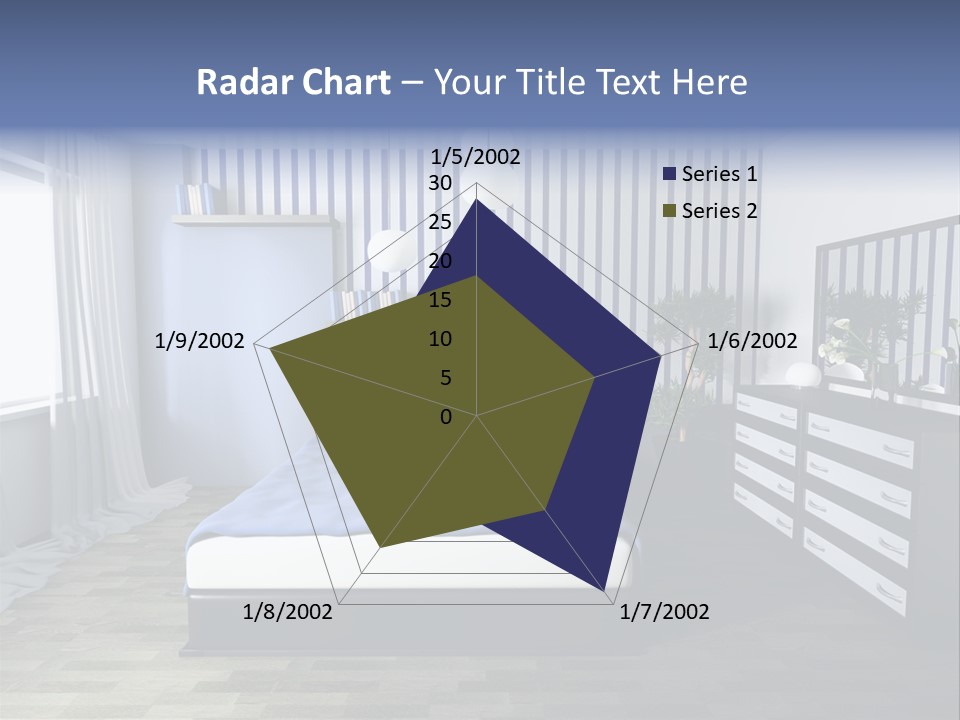 Radar Chart – Your Title Text Here

1/5/2002
30
25
20
15
10
5
0
1/6/2002
1/7/2002
1/8/2002
1/9/2002

Series 1
Series 2